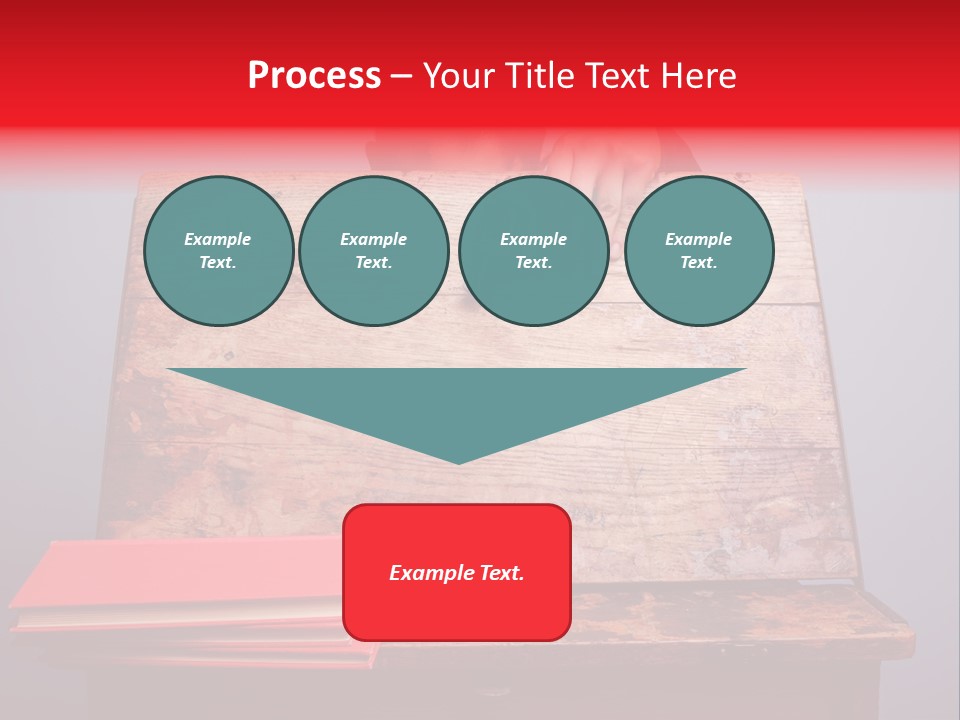 Process – Your Title Text Here

Example Text.

Example Text.

Example Text.

Example Text.

Example Text.